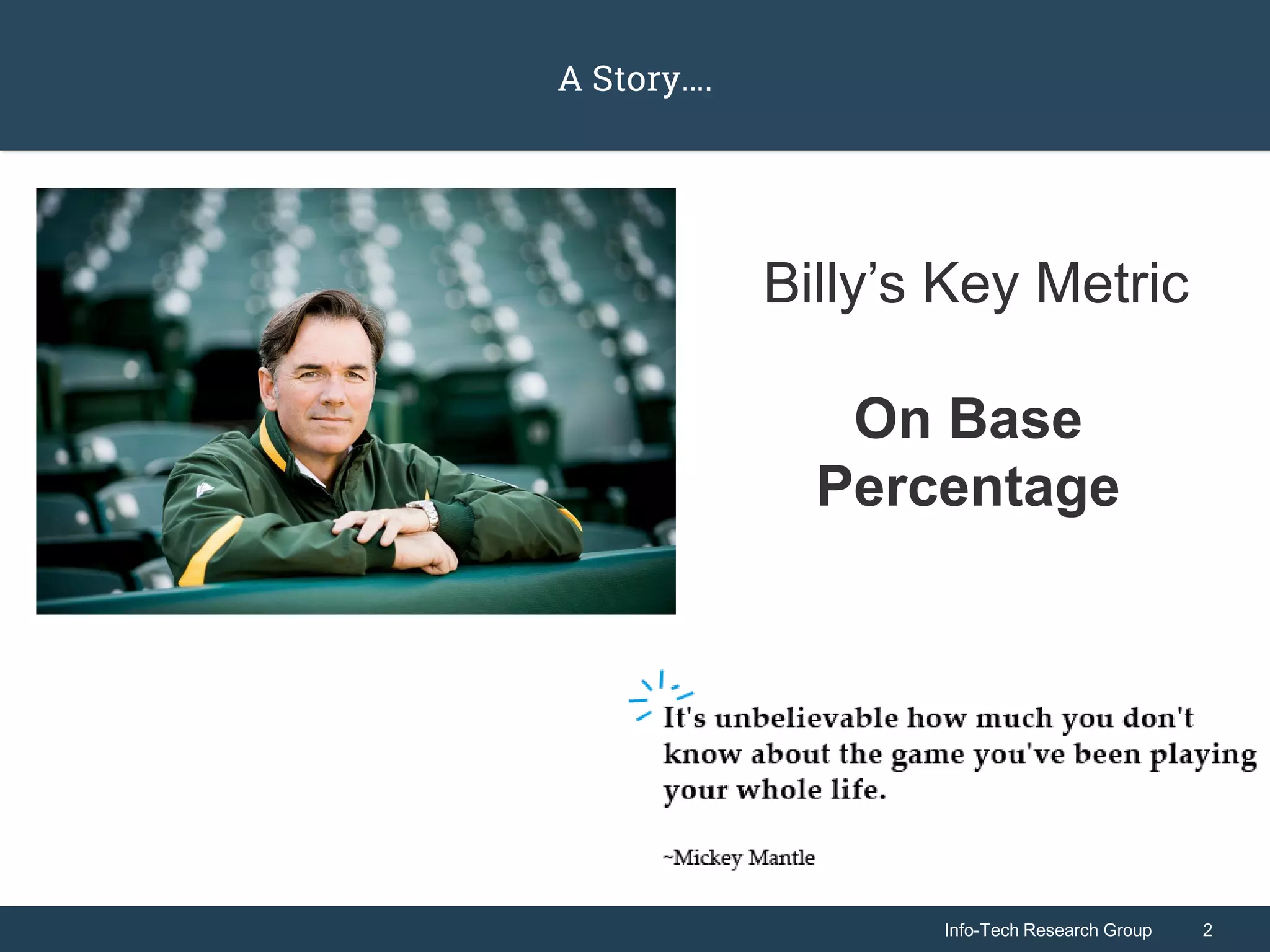 A Story….

Billy's Key Metric

On Base Percentage

It's unbelievable how much you don't know about the game you've been playing your whole life.

~Mickey Mantle

Info-Tech Research Group 2